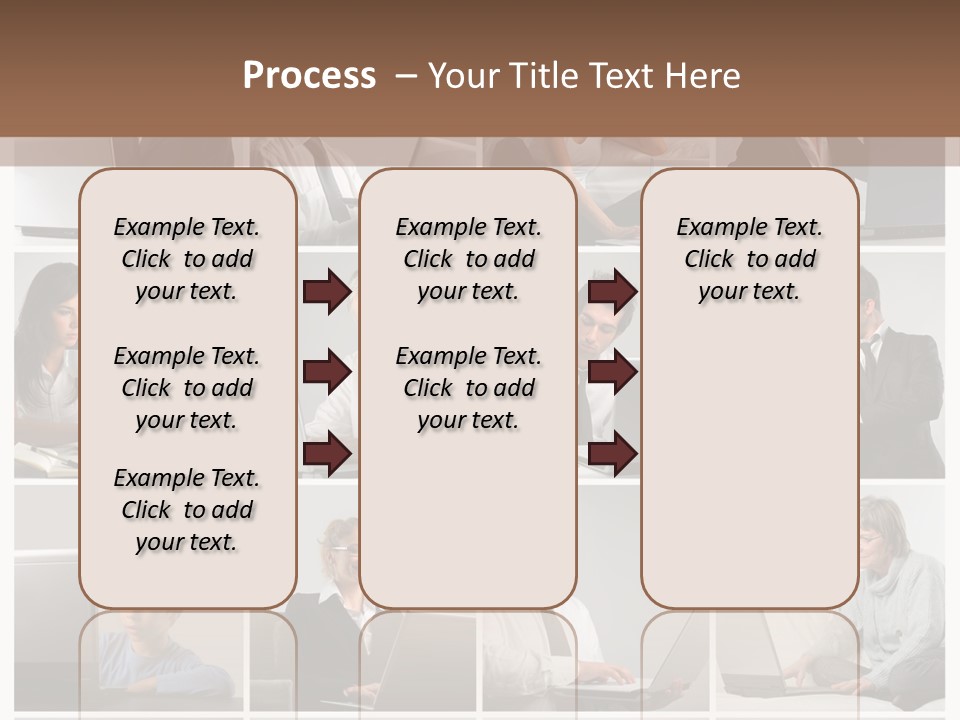 Process – Your Title Text Here

Example Text. Click to add your text.

Example Text. Click to add your text.

Example Text. Click to add your text.

Example Text. Click to add your text.

Example Text. Click to add your text.

Example Text. Click to add your text.